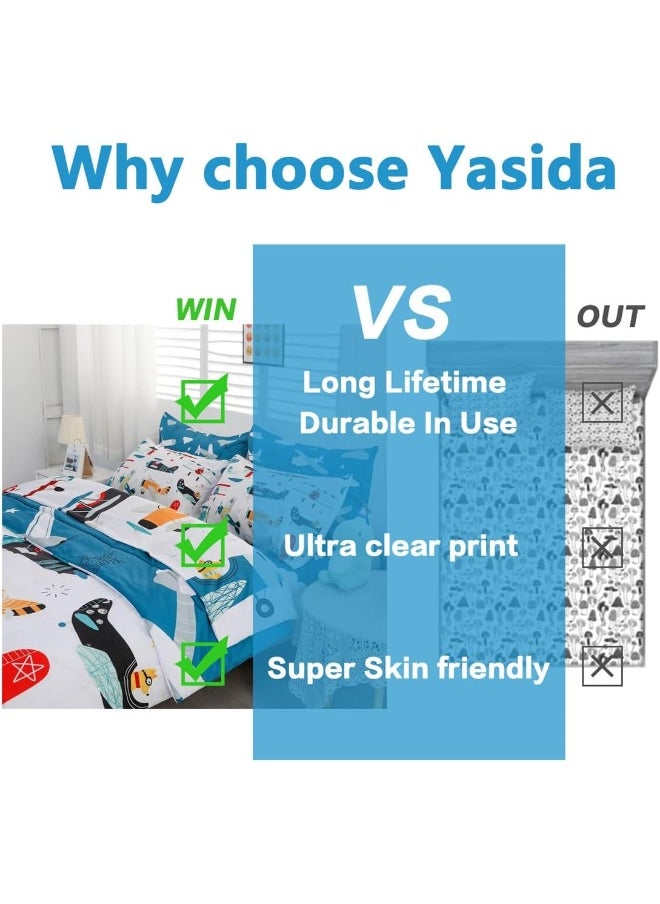 Why choose Yasida

WIN

VS

OUT

Long Lifetime
Durable In Use

Ultra clear print

Super Skin friendly